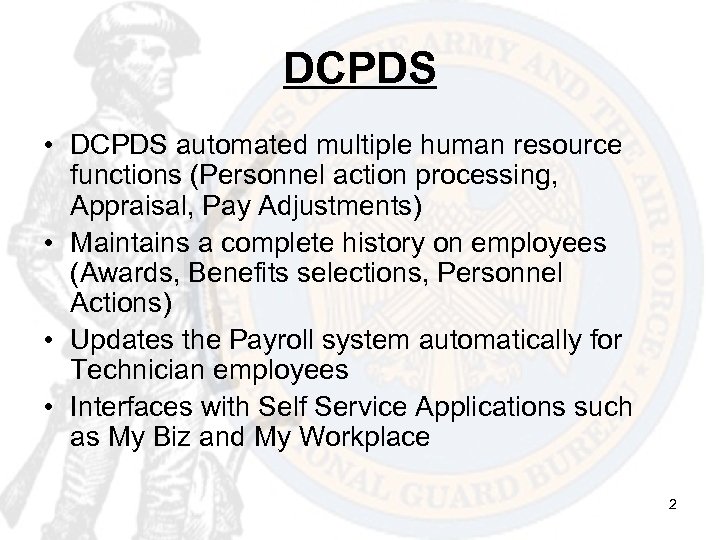 DCPDS

• DCPDS automated multiple human resource functions (Personnel action processing, Appraisal, Pay Adjustments)
• Maintains a complete history on employees (Awards, Benefits selections, Personnel Actions)
• Updates the Payroll system automatically for Technician employees
• Interfaces with Self Service Applications such as My Biz and My Workplace

2